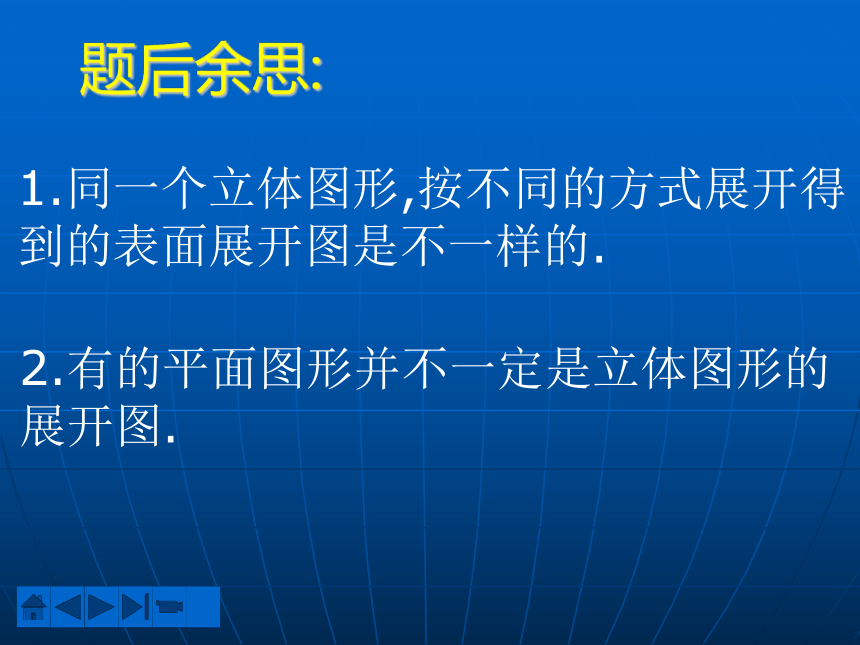 题后余思:

1.同一个立体图形,按不同的方式展开得到的表面展开图是不一样的.

2.有的平面图形并不一定是立体图形的展开图.